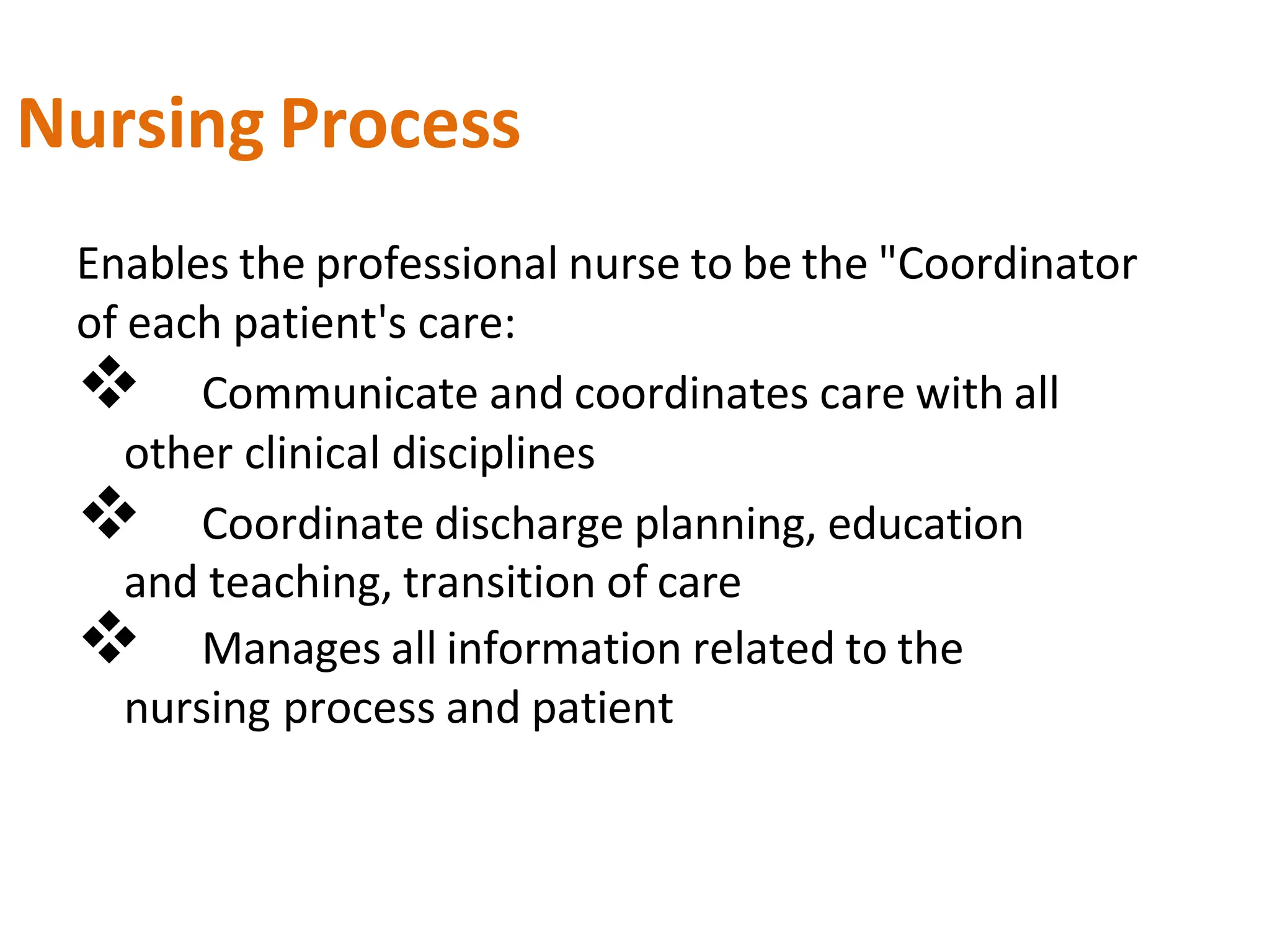 Nursing Process

Enables the professional nurse to be the "Coordinator of each patient's care:

❖ Communicate and coordinates care with all other clinical disciplines

❖ Coordinate discharge planning, education and teaching, transition of care

❖ Manages all information related to the nursing process and patient